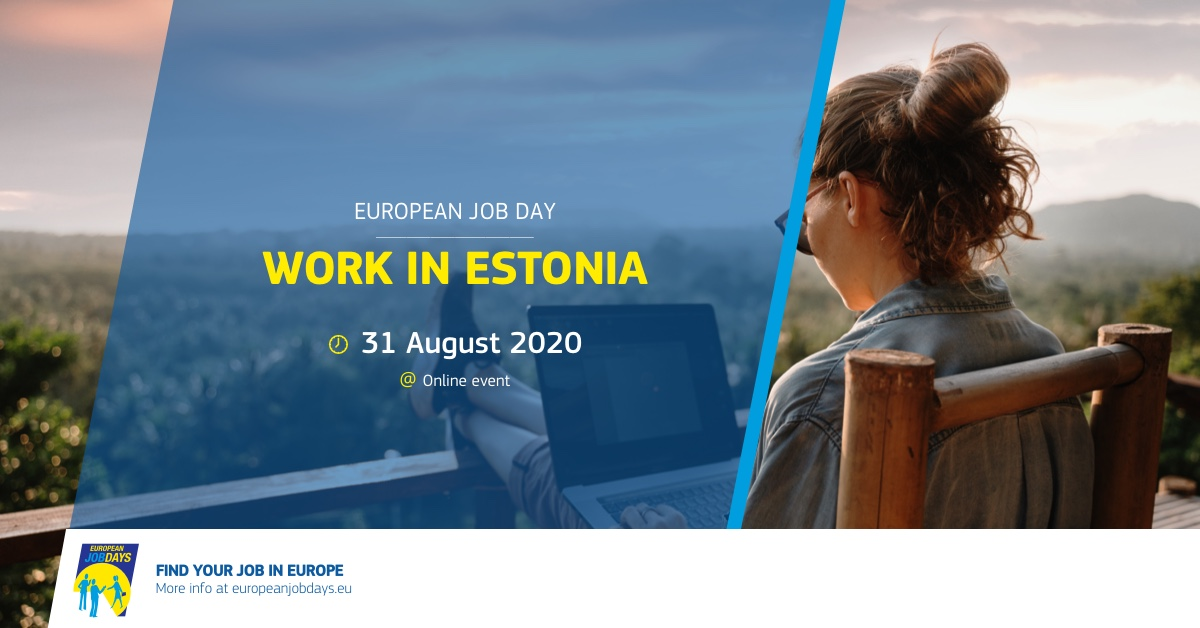 EUROPEAN JOB DAY

WORK IN ESTONIA

31 August 2020

@ Online event

EUROPEAN JOBDAYS

FIND YOUR JOB IN EUROPE
More info at europeanjobdays.eu